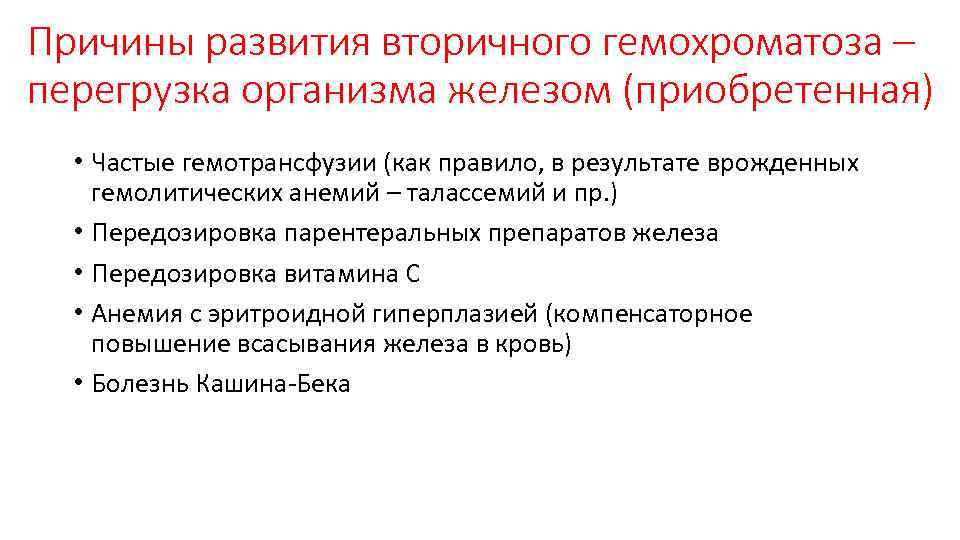 Причины развития вторичного гемохроматоза – перегрузка организма железом (приобретенная)

• Частые гемотрансфузии (как правило, в результате врожденных гемолитических анемий – талассемий и пр.)
• Передозировка парентеральных препаратов железа
• Передозировка витамина С
• Анемия с эритроидной гиперплазией (компенсаторное повышение всасывания железа в кровь)
• Болезнь Кашина-Бека